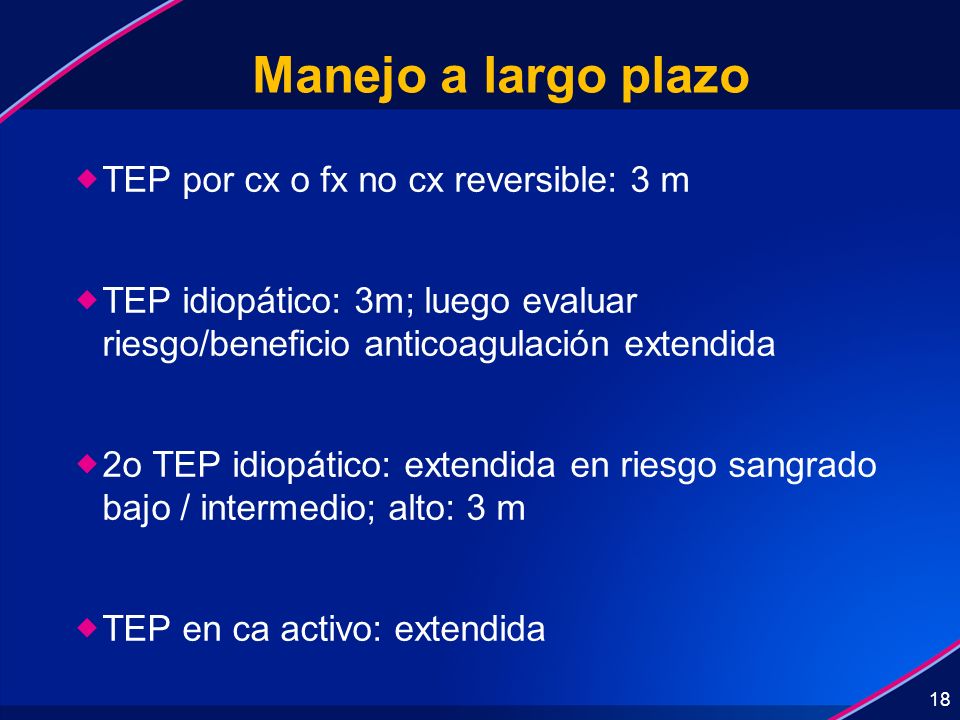 Manejo a largo plazo

TEP por cx o fx no cx reversible: 3 m

TEP idiopático: 3m; luego evaluar riesgo/beneficio anticoagulación extendida

2o TEP idiopático: extendida en riesgo sangrado bajo / intermedio; alto: 3 m

TEP en ca activo: extendida

18